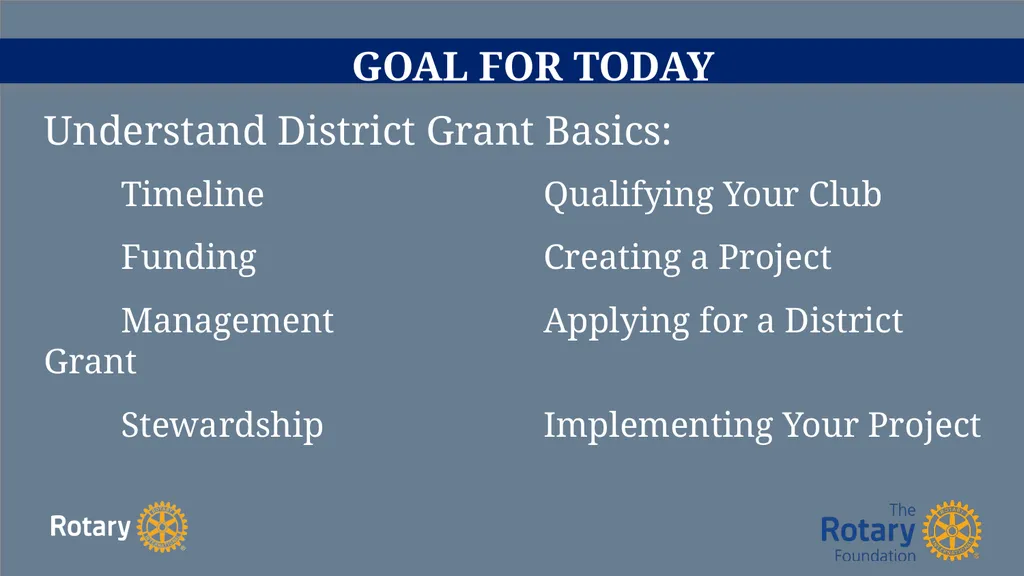 GOAL FOR TODAY

Understand District Grant Basics:

Timeline Qualifying Your Club

Funding Creating a Project

Management Applying for a District Grant

Stewardship Implementing Your Project

Rotary

The Rotary Foundation